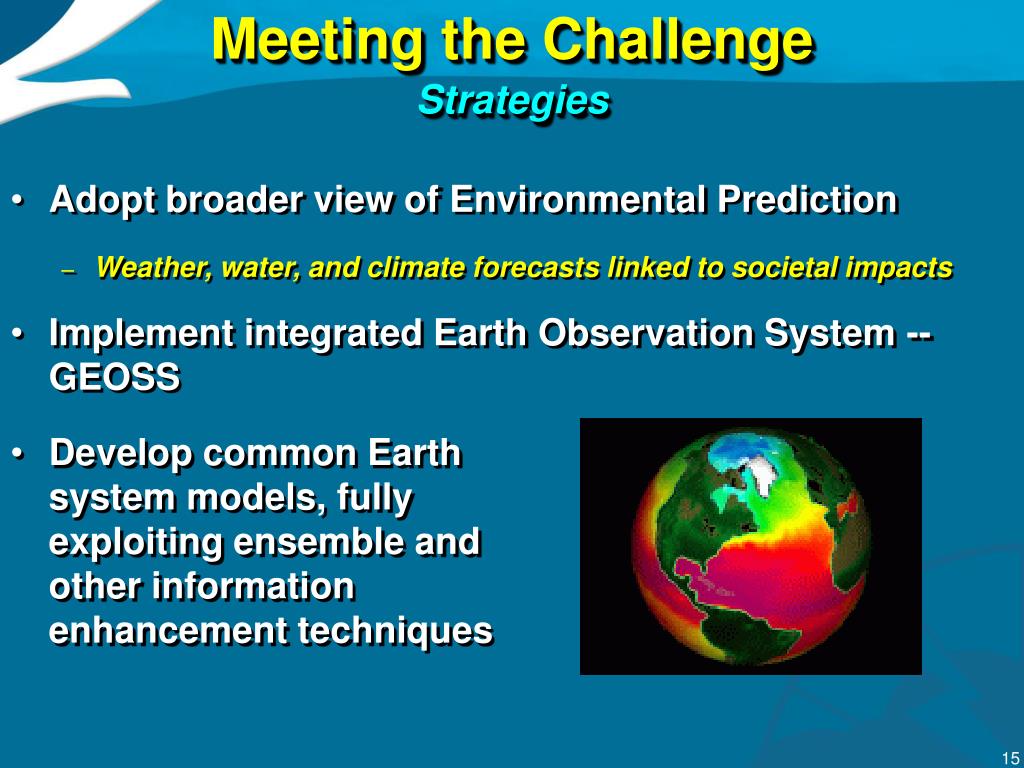 Meeting the Challenge
Strategies

• Adopt broader view of Environmental Prediction

– Weather, water, and climate forecasts linked to societal impacts

• Implement integrated Earth Observation System -- GEOSS

• Develop common Earth system models, fully exploiting ensemble and other information enhancement techniques

15